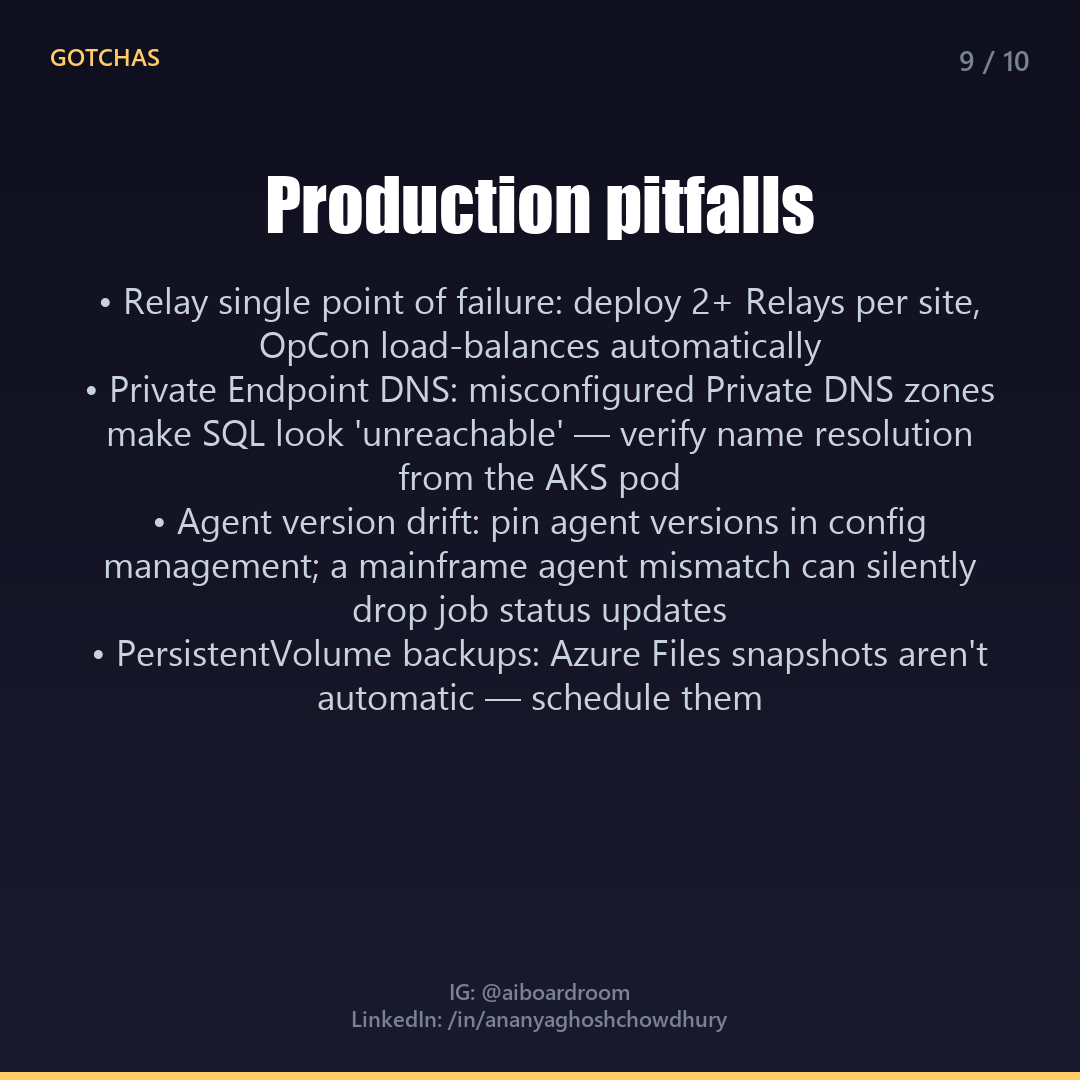 GOTCHAS

9 / 10

Production pitfalls

• Relay single point of failure: deploy 2+ Relays per site, OpCon load-balances automatically
• Private Endpoint DNS: misconfigured Private DNS zones make SQL look 'unreachable' — verify name resolution from the AKS pod
• Agent version drift: pin agent versions in config management; a mainframe agent mismatch can silently drop job status updates
• PersistentVolume backups: Azure Files snapshots aren't automatic — schedule them

IG: @aiboardroom
LinkedIn: /in/ananyaghoshchowdhury